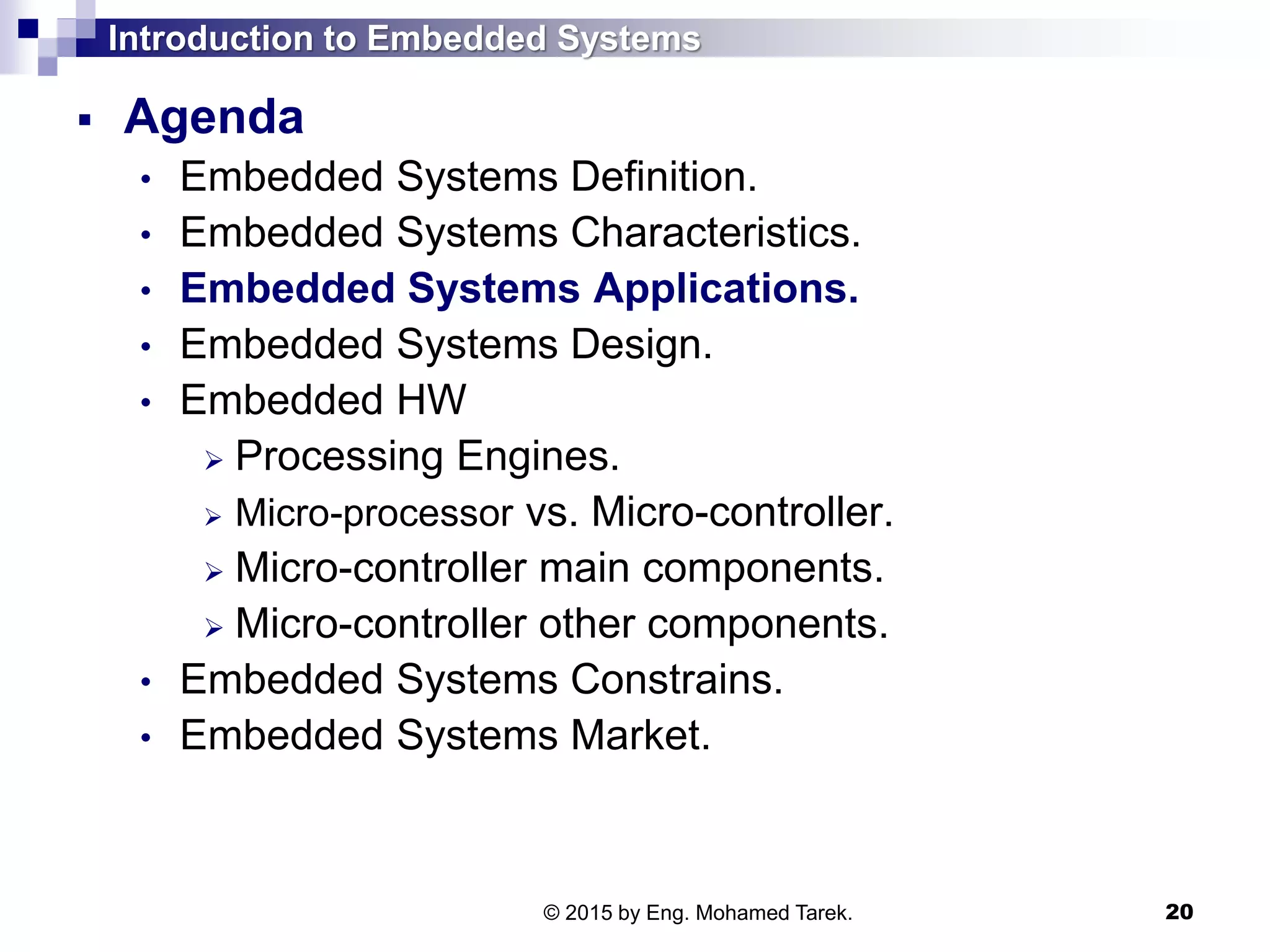 Introduction to Embedded Systems

▪ Agenda

• Embedded Systems Definition.
• Embedded Systems Characteristics.
• Embedded Systems Applications.
• Embedded Systems Design.
• Embedded HW
  ➢ Processing Engines.
  ➢ Micro-processor vs. Micro-controller.
  ➢ Micro-controller main components.
  ➢ Micro-controller other components.
• Embedded Systems Constrains.
• Embedded Systems Market.

© 2015 by Eng. Mohamed Tarek.

20